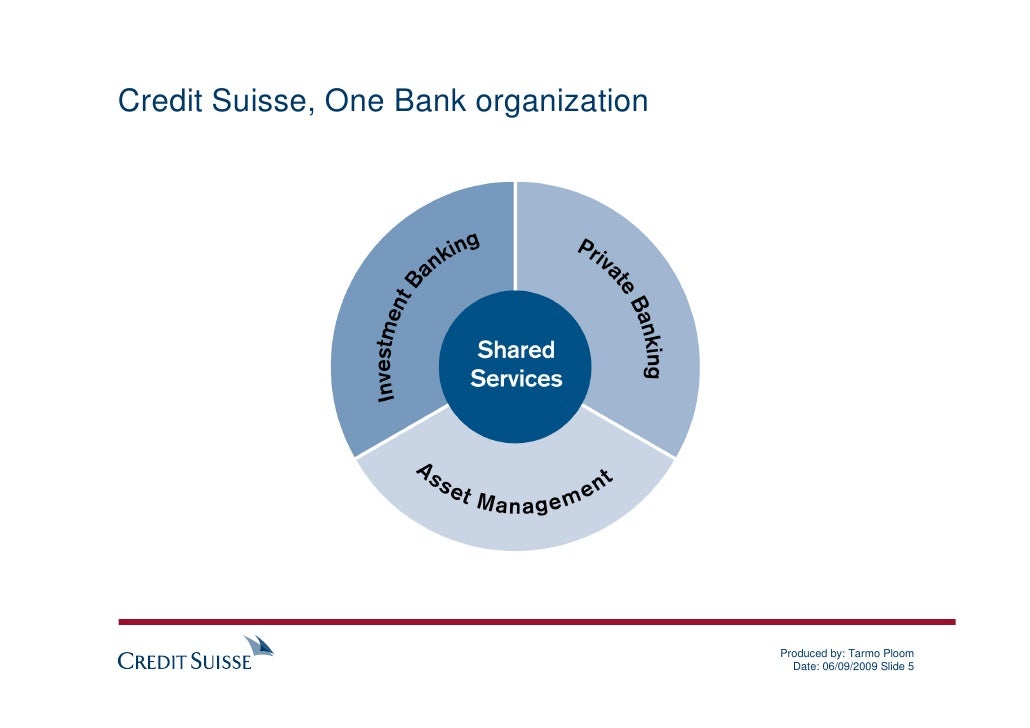 Credit Suisse, One Bank organization

Investment Banking

Private Banking

Shared Services

Asset Management

CREDIT SUISSE

Produced by: Tarmo Ploom
Date: 06/09/2009 Slide 5